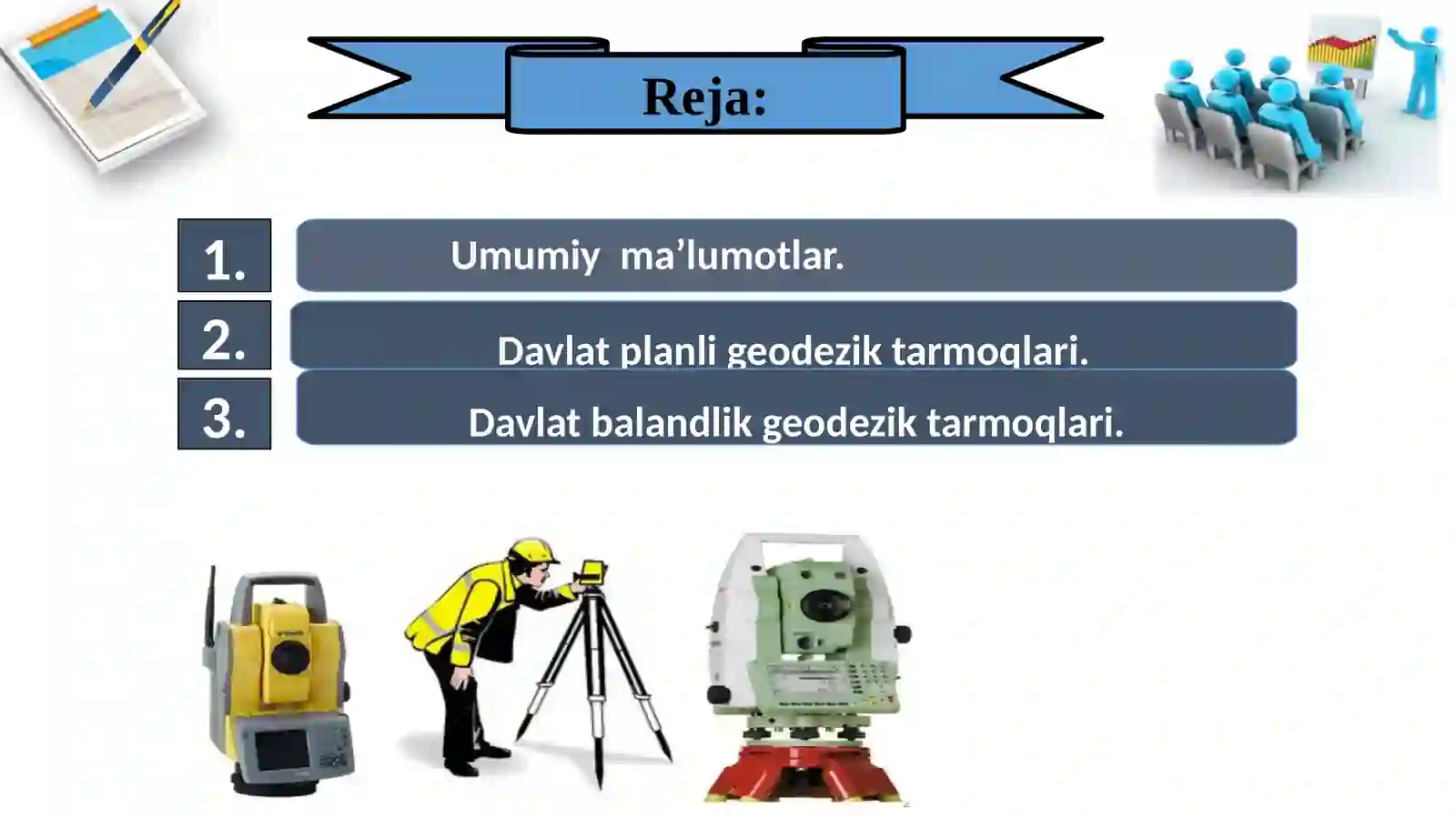 Reja:

1. Umumiy  ma’lumotlar.

2. Davlat planli geodezik tarmoqlari.

3. Davlat balandlik geodezik tarmoqlari.